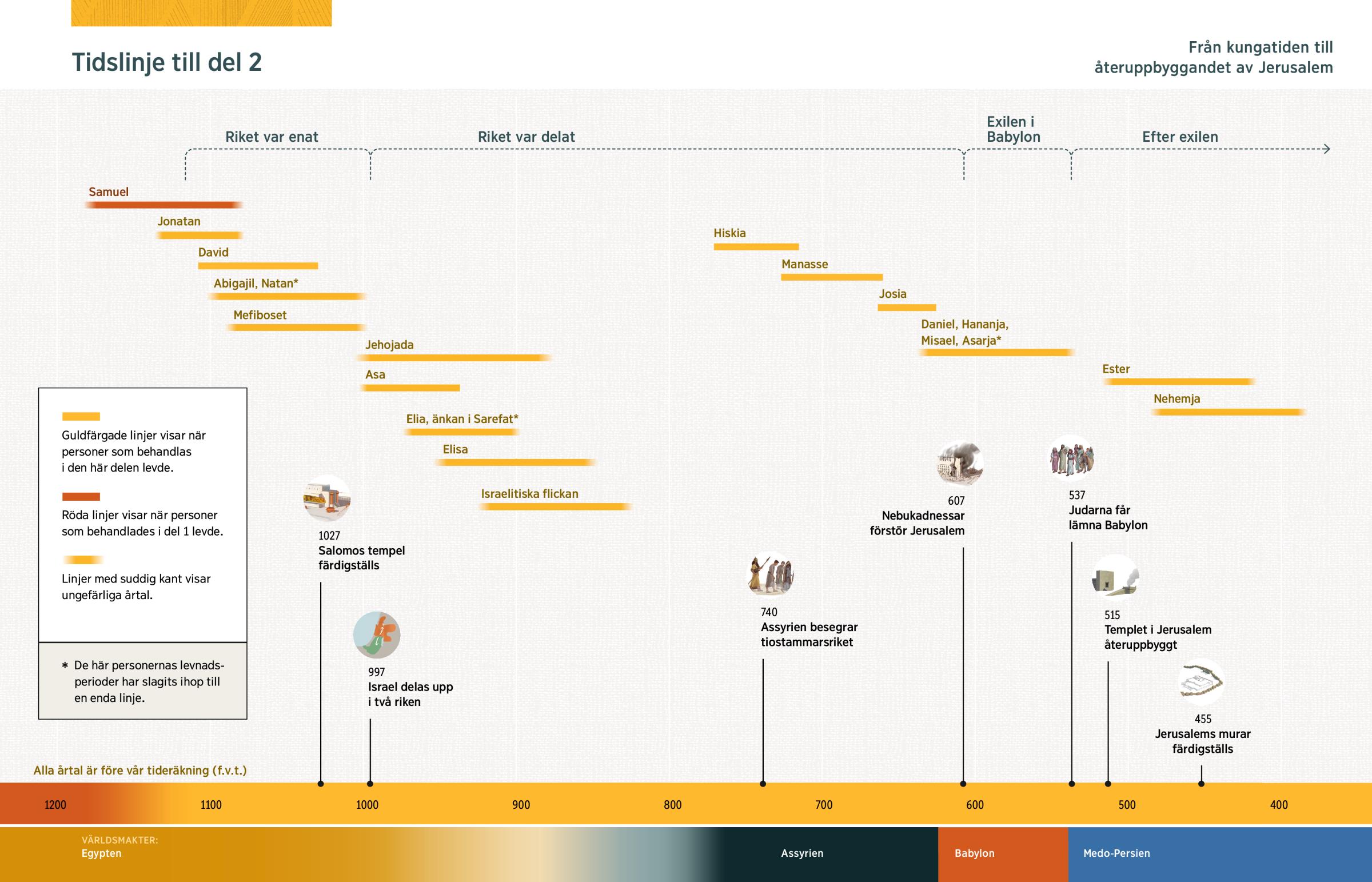 Tidslinje till del 2

Från kungatiden till återuppbyggandet av Jerusalem

Riket var enat

Riket var delat

Exilen i Babylon

Efter exilen

Samuel

Jonatan

David

Abigajil, Natan*

Mefiboset

Jehojada

Asa

Elia, änkan i Sarefat*

Elisa

Israelitiska flickan

Hiskia

Manasse

Josia

Daniel, Hananja, Misael, Asarja*

Ester

Nehemja

Guldfärgade linjer visar när personer som behandlas i den här delen levde.

Röda linjer visar när personer som behandlades i del 1 levde.

Linjer med suddig kant visar ungefärliga årtal.

* De här personernas levnadsperioder har slagits ihop till en enda linje.

1027
Salomos tempel färdigställs

997
Israel delas upp i två riken

740
Assyrien besegrar tiostammarsriket

607
Nebukadnessar förstör Jerusalem

537
Judarna får lämna Babylon

515
Templet i Jerusalem återuppbyggt

455
Jerusalems murar färdigställs

Alla årtal är före vår tideräkning (f.v.t.)

1200 1100 1000 900 800 700 600 500 400

VÄRLDSMAKTER:
Egypten

Assyrien

Babylon

Medo-Persien